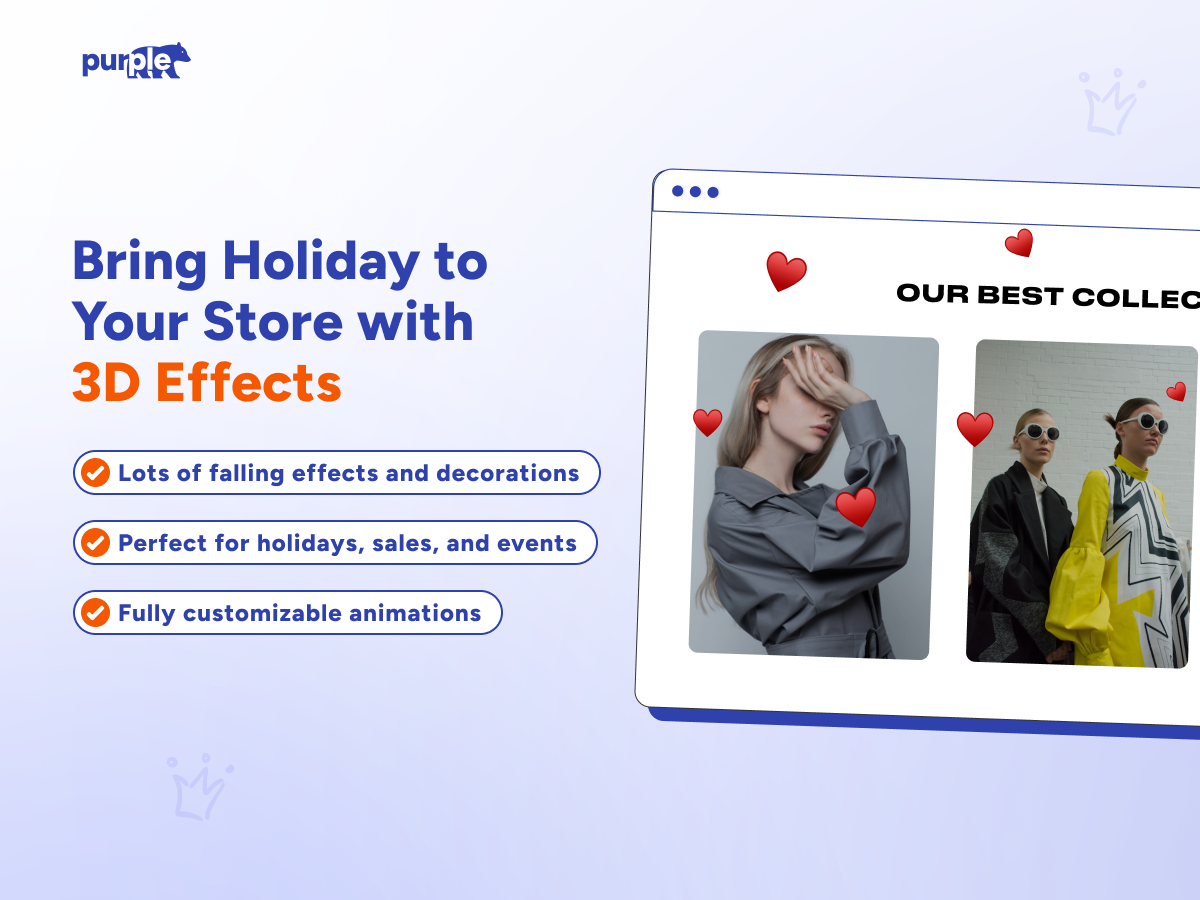 purple

Bring Holiday to Your Store with 3D Effects

Lots of falling effects and decorations

Perfect for holidays, sales, and events

Fully customizable animations

OUR BEST COLLEC